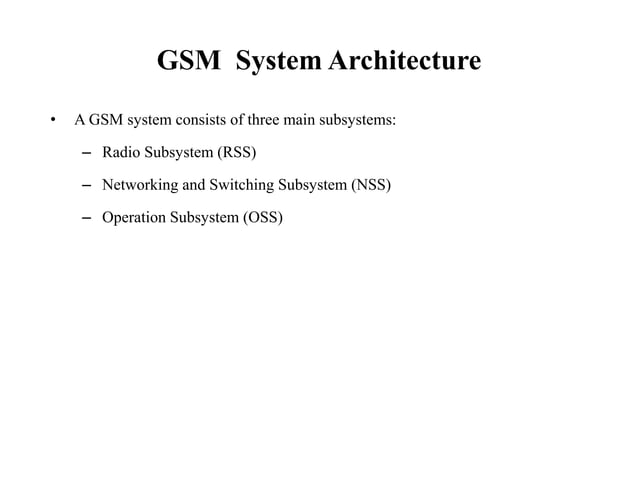 GSM System Architecture

• A GSM system consists of three main subsystems:

– Radio Subsystem (RSS)

– Networking and Switching Subsystem (NSS)

– Operation Subsystem (OSS)